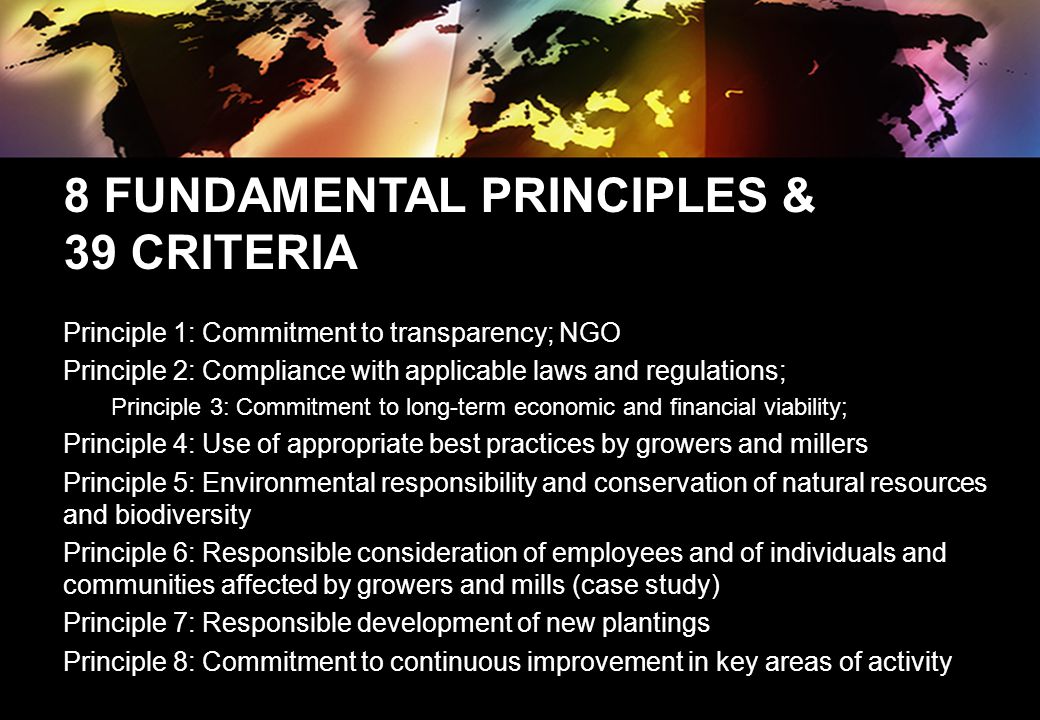 8 FUNDAMENTAL PRINCIPLES & 39 CRITERIA

Principle 1: Commitment to transparency; NGO

Principle 2: Compliance with applicable laws and regulations;

Principle 3: Commitment to long-term economic and financial viability;

Principle 4: Use of appropriate best practices by growers and millers

Principle 5: Environmental responsibility and conservation of natural resources and biodiversity

Principle 6: Responsible consideration of employees and of individuals and communities affected by growers and mills (case study)

Principle 7: Responsible development of new plantings

Principle 8: Commitment to continuous improvement in key areas of activity